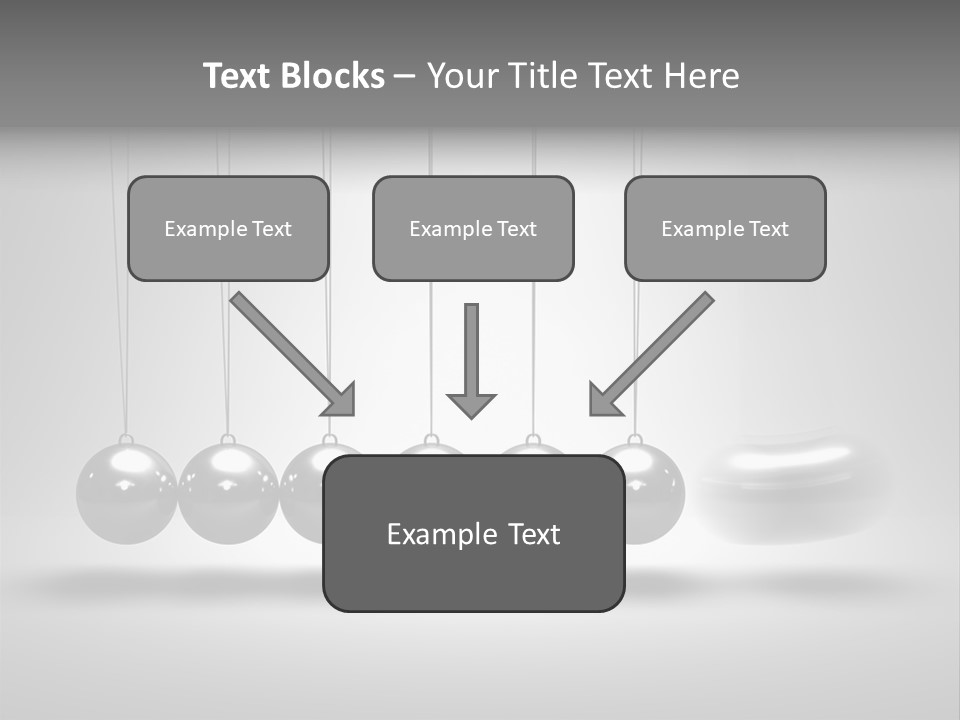 Text Blocks – Your Title Text Here

Example Text

Example Text

Example Text

Example Text